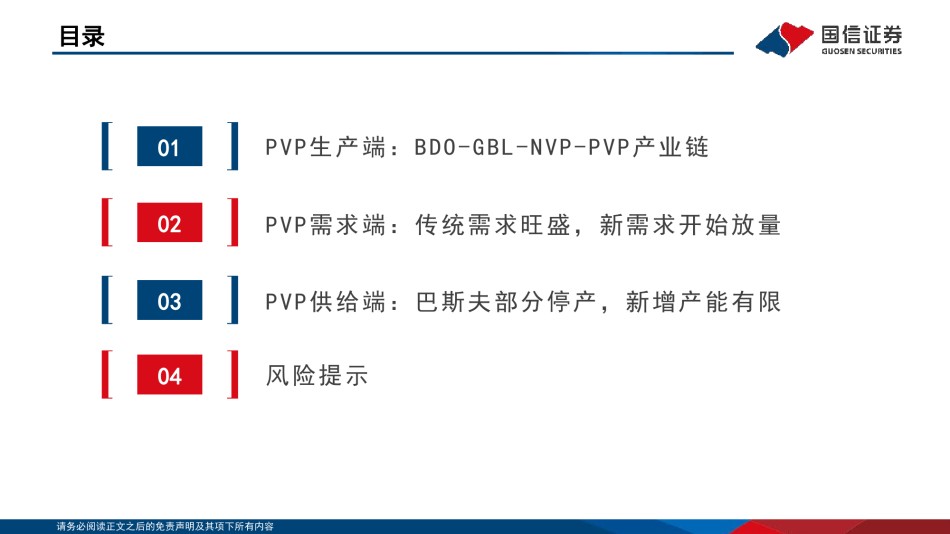 目录

国信证券
GUOSEN SECURITIES

01 PVP生产端：BDO-GBL-NVP-PVP产业链

02 PVP需求端：传统需求旺盛，新需求开始放量

03 PVP供给端：巴斯夫部分停产，新增产能有限

04 风险提示

请务必阅读正文之后的免责声明及其项下所有内容